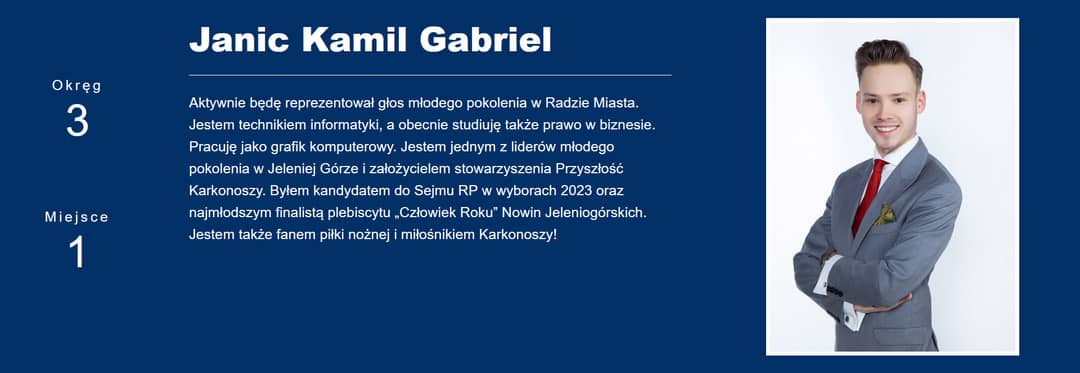 Okręg
3

Miejsce
1

Janic Kamil Gabriel

Aktywnie będę reprezentował głos młodego pokolenia w Radzie Miasta. Jestem technikiem informatyki, a obecnie studiuję także prawo w biznesie. Pracuję jako grafik komputerowy. Jestem jednym z liderów młodego pokolenia w Jeleniej Górze i założycielem stowarzyszenia Przyszłość Karkonoszy. Byłem kandydatem do Sejmu RP w wyborach 2023 oraz najmłodszym finalistą plebiscytu „Człowiek Roku" Nowin Jeleniogórskich. Jestem także fanem piłki nożnej i miłośnikiem Karkonoszy!